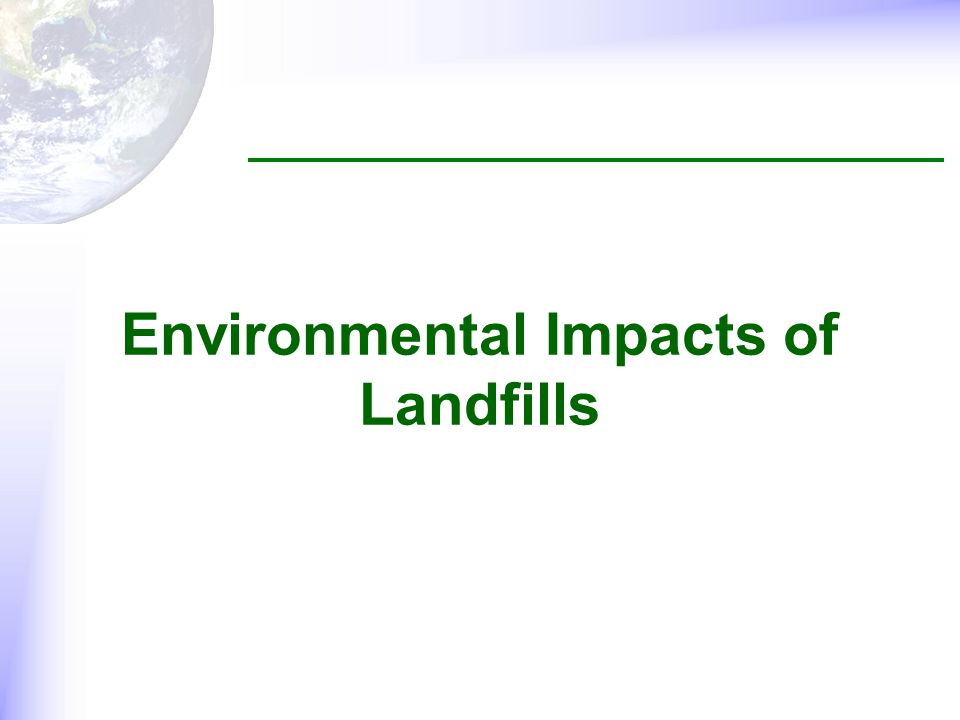 Environmental Impacts of Landfills